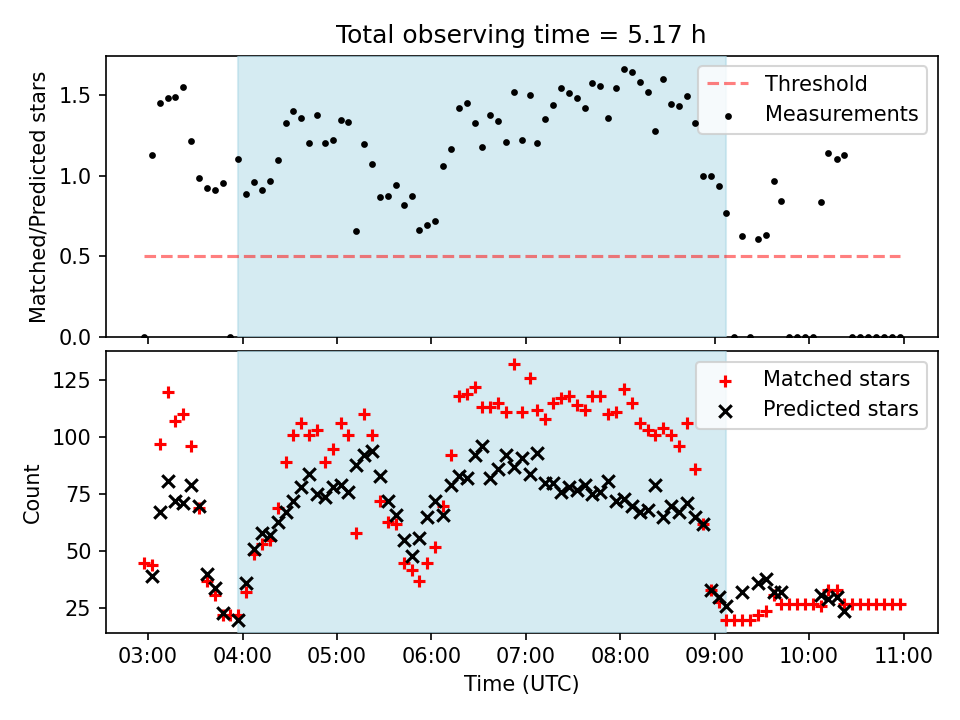 Total observing time = 5.17 h

Matched/Predicted stars

1.5
1.0
0.5
0.0

Threshold
Measurements

Count

125
100
75
50
25

Matched stars
Predicted stars

03:00 04:00 05:00 06:00 07:00 08:00 09:00 10:00 11:00

Time (UTC)